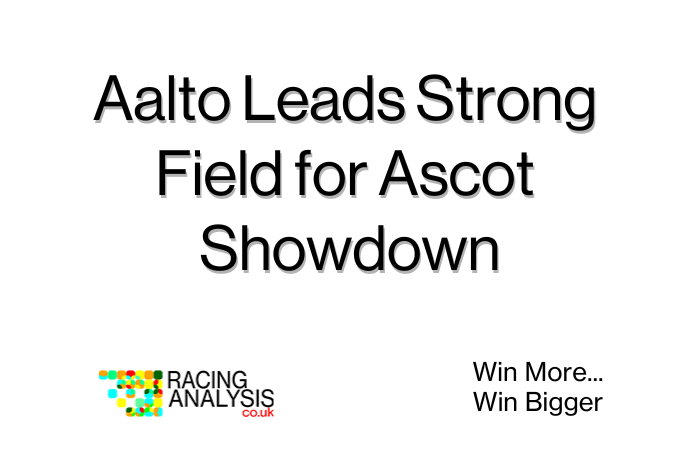 Aalto Leads Strong Field for Ascot Showdown

RACING ANALYSIS co.uk

Win More... Win Bigger